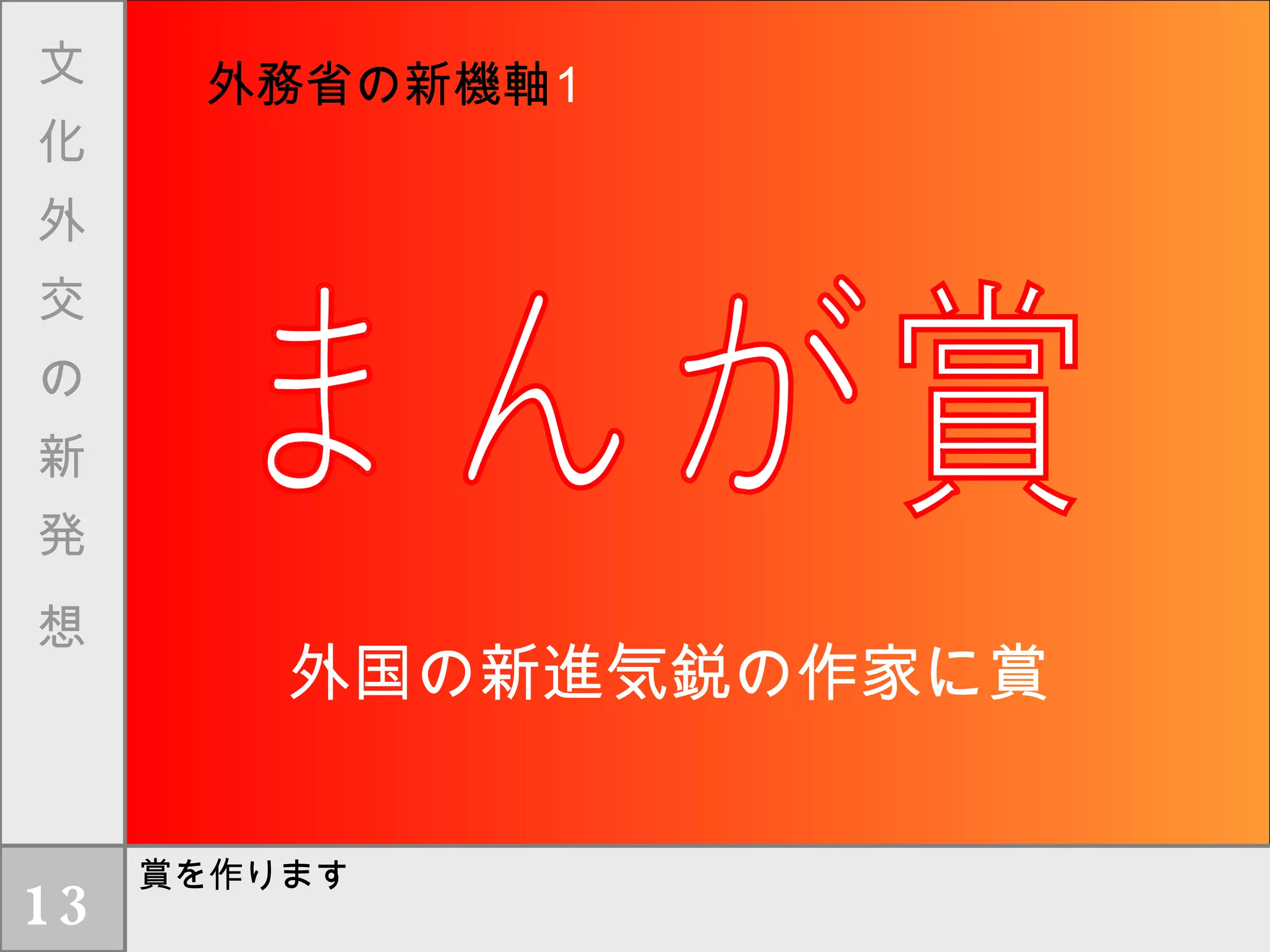 文化外交の新発想

外務省の新機軸1

まんが賞

外国の新進気鋭の作家に賞

13

賞を作ります